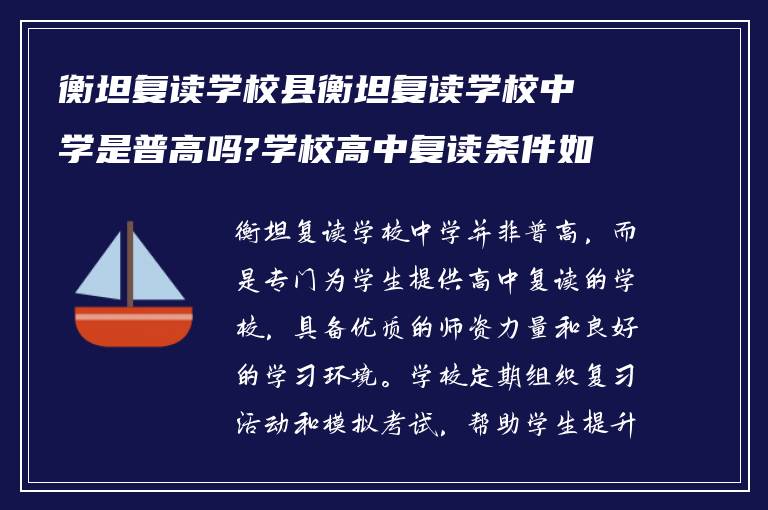 衡坦复读学校县衡坦复读学校中学是普高吗?学校高中复读条件如

衡坦复读学校中学并非普高，而是专门为学生提供高中复读的学校，具备优质的师资力量和良好的学习环境。学校定期组织复习活动和模拟考试，帮助学生提升